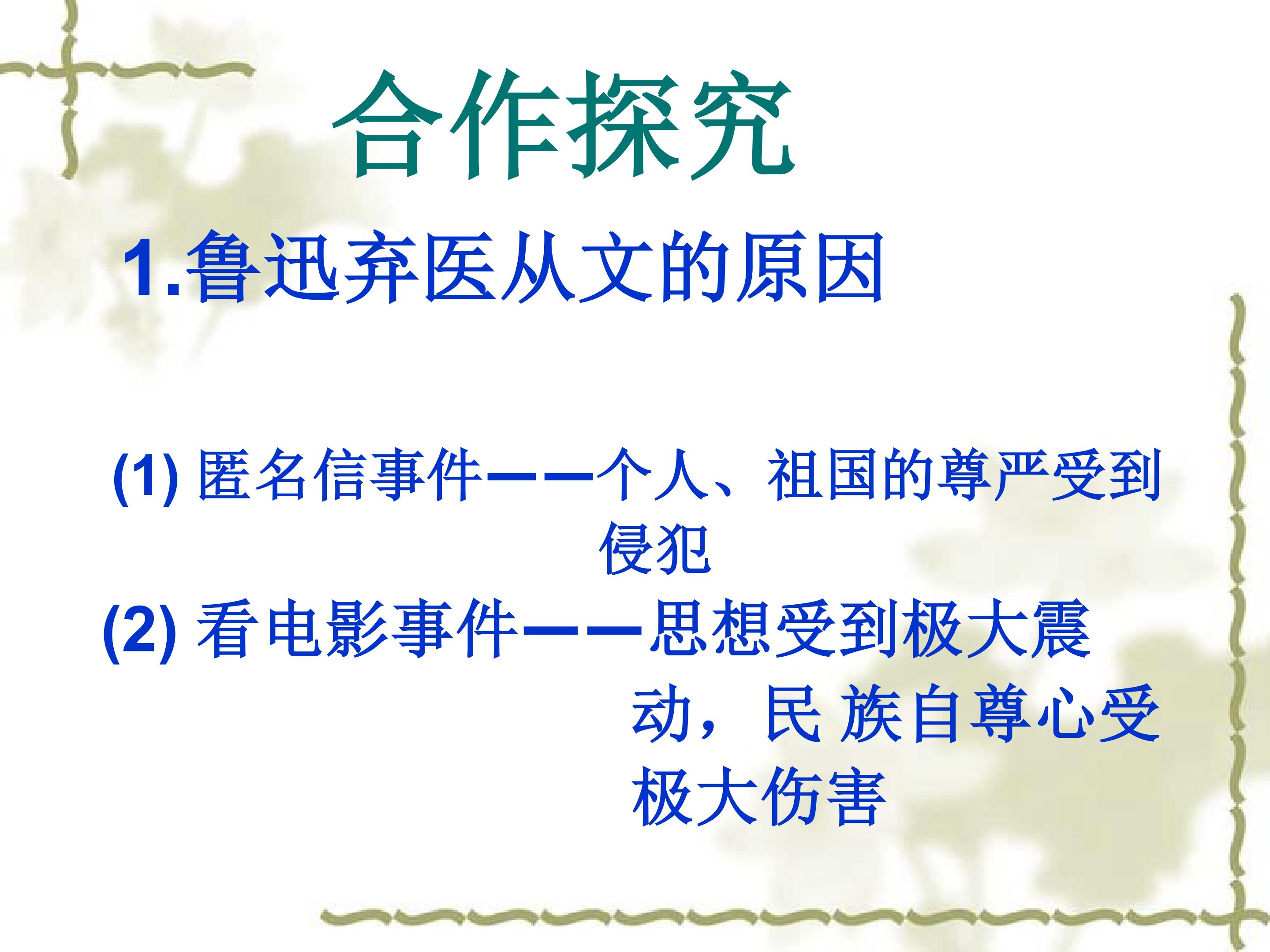 合作探究

1.鲁迅弃医从文的原因

(1) 匿名信事件——个人、祖国的尊严受到侵犯

(2) 看电影事件——思想受到极大震动，民 族自尊心受极大伤害